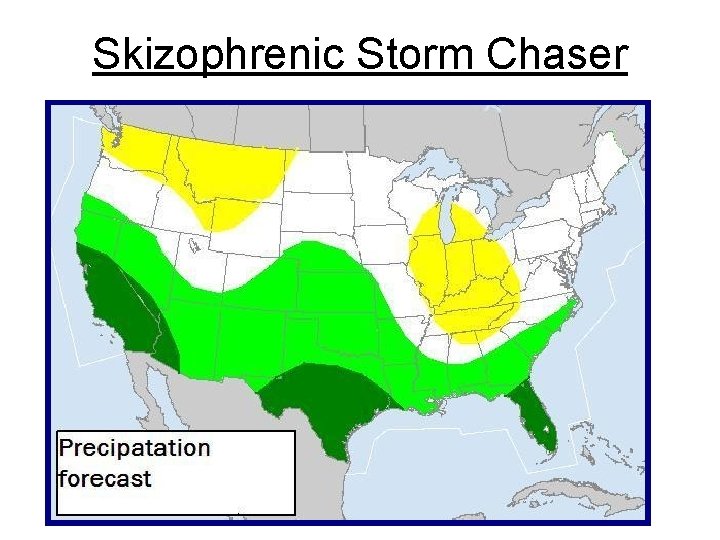 Skizophrenic Storm Chaser

Precipatation forecast